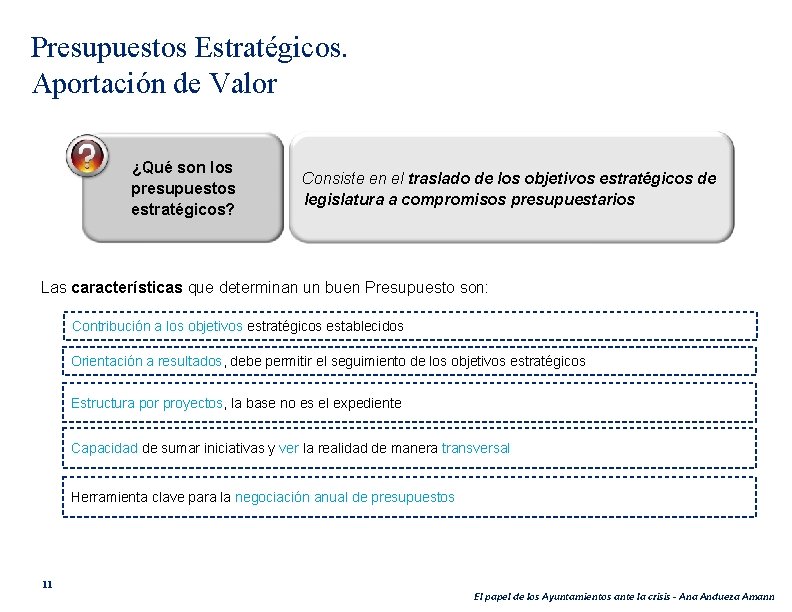 Presupuestos Estratégicos.
Aportación de Valor

¿Qué son los presupuestos estratégicos?

Consiste en el traslado de los objetivos estratégicos de legislatura a compromisos presupuestarios

Las características que determinan un buen Presupuesto son:

Contribución a los objetivos estratégicos establecidos

Orientación a resultados, debe permitir el seguimiento de los objetivos estratégicos

Estructura por proyectos, la base no es el expediente

Capacidad de sumar iniciativas y ver la realidad de manera transversal

Herramienta clave para la negociación anual de presupuestos

11

El papel de los Ayuntamientos ante la crisis - Ana Andueza Amann